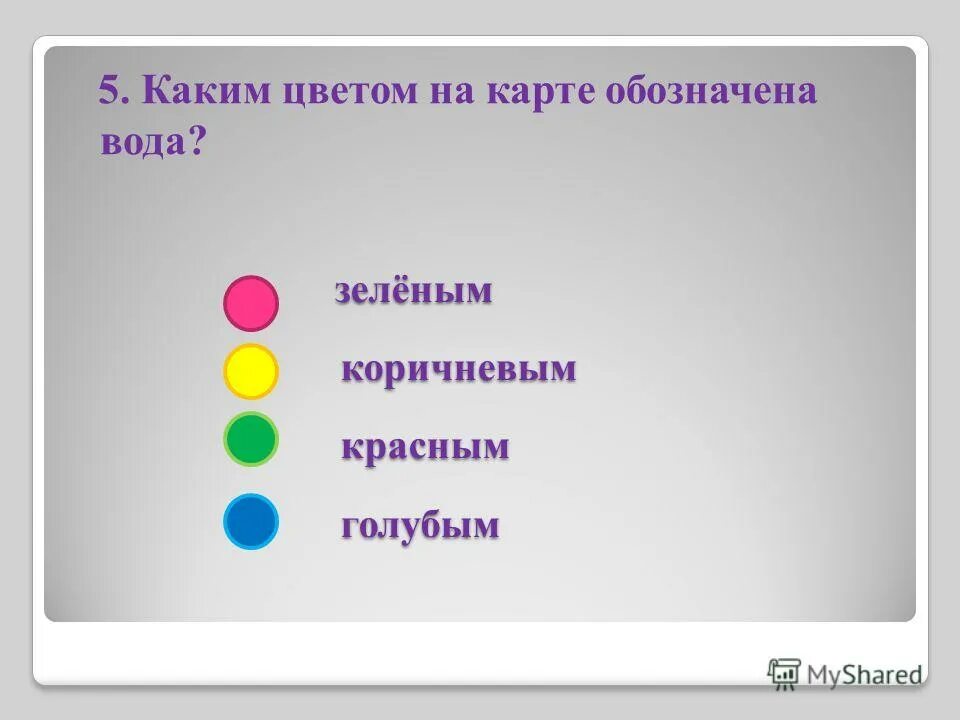 5. Каким цветом на карте обозначена вода?

зелёным

коричневым

красным

голубым

MyShared